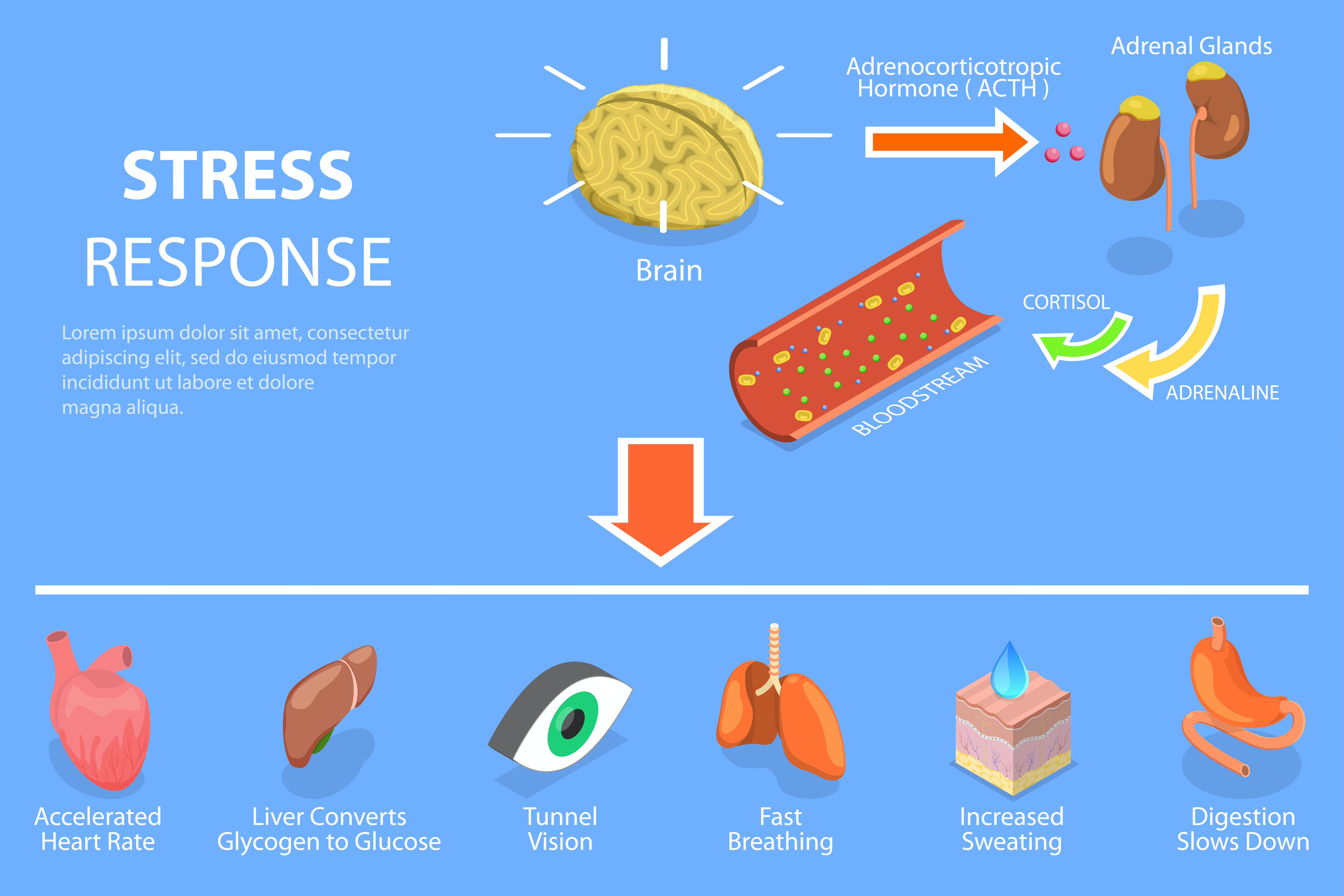 STRESS RESPONSE

Lorem ipsum dolor sit amet, consectetur adipiscing elit, sed do eiusmod tempor incididunt ut labore et dolore magna aliqua.

Brain

Adrenocorticotropic Hormone ( ACTH )

Adrenal Glands

CORTISOL

ADRENALINE

BLOODSTREAM

Accelerated Heart Rate

Liver Converts Glycogen to Glucose

Tunnel Vision

Fast Breathing

Increased Sweating

Digestion Slows Down